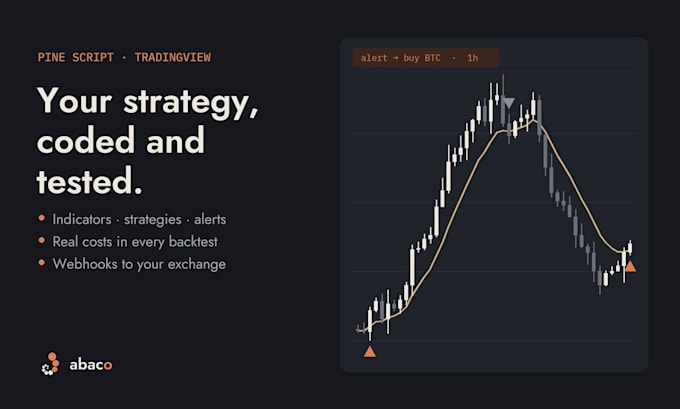 PINE SCRIPT · TRADINGVIEW

Your strategy, coded and tested.

• Indicators · strategies · alerts
• Real costs in every backtest
• Webhooks to your exchange

abaco

alert → buy BTC · 1h